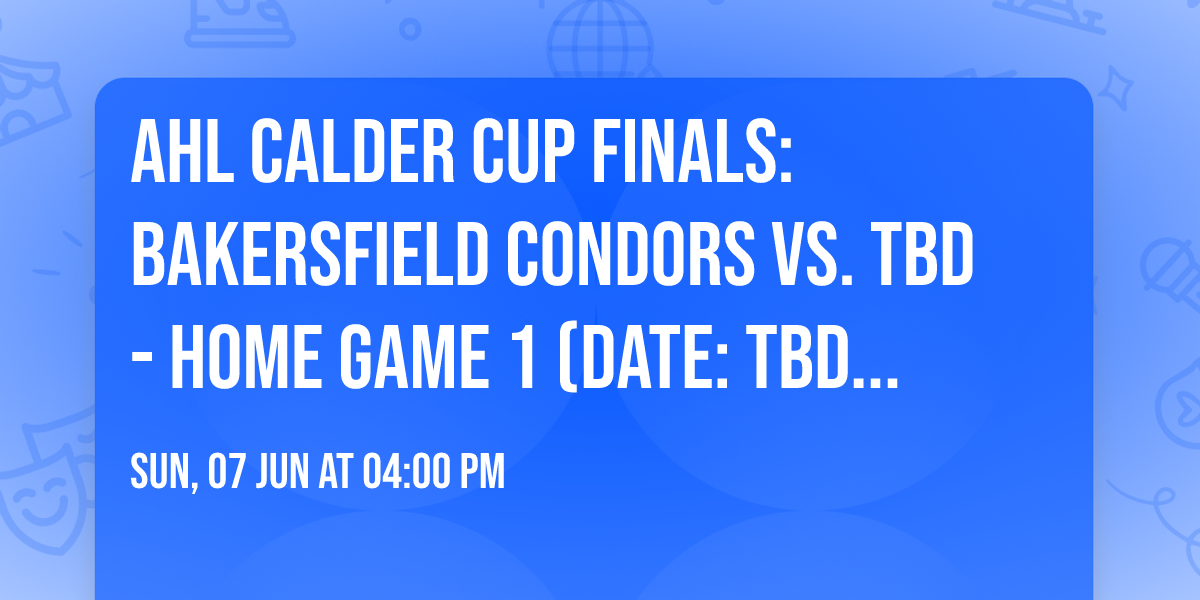 AHL CALDER CUP FINALS: BAKERSFIELD CONDORS VS. TBD - HOME GAME 1 (DATE: TBD...

SUN, 07 JUN AT 04:00 PM